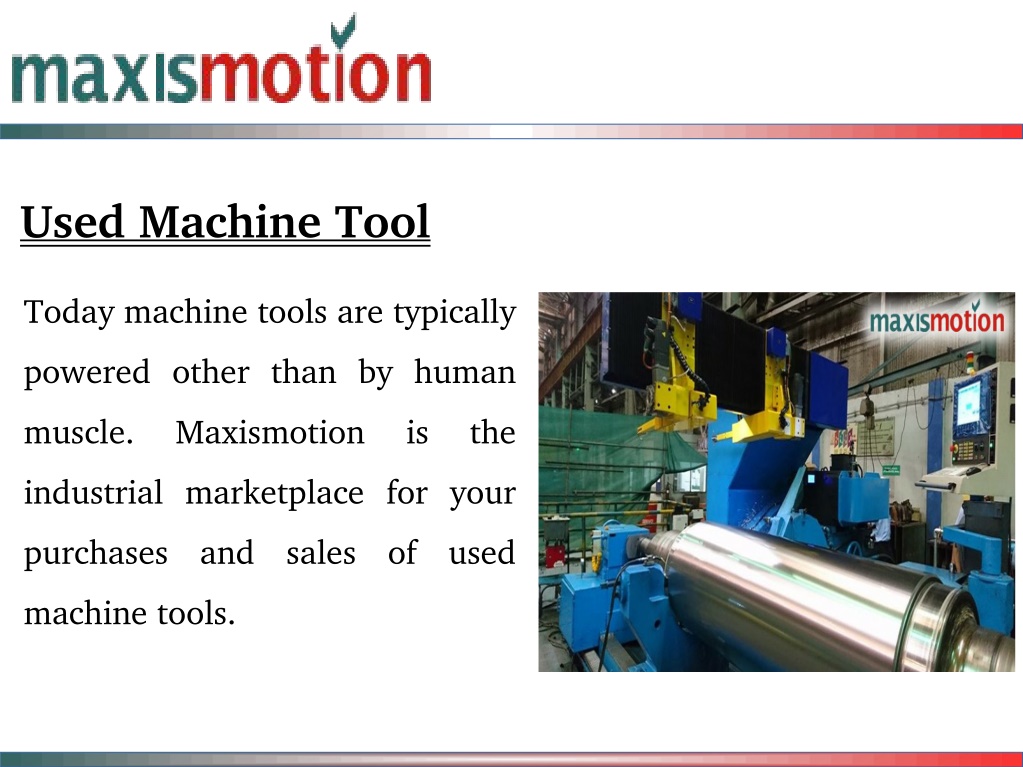 maxismotion

Used Machine Tool

Today machine tools are typically powered other than by human muscle. Maxismotion is the industrial marketplace for your purchases and sales of used machine tools.

maxismotion